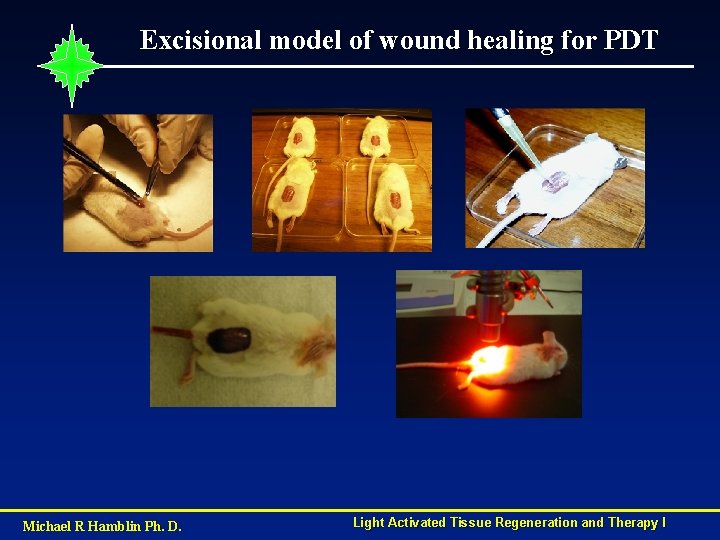 Excisional model of wound healing for PDT

Michael R Hamblin Ph. D.

Light Activated Tissue Regeneration and Therapy I